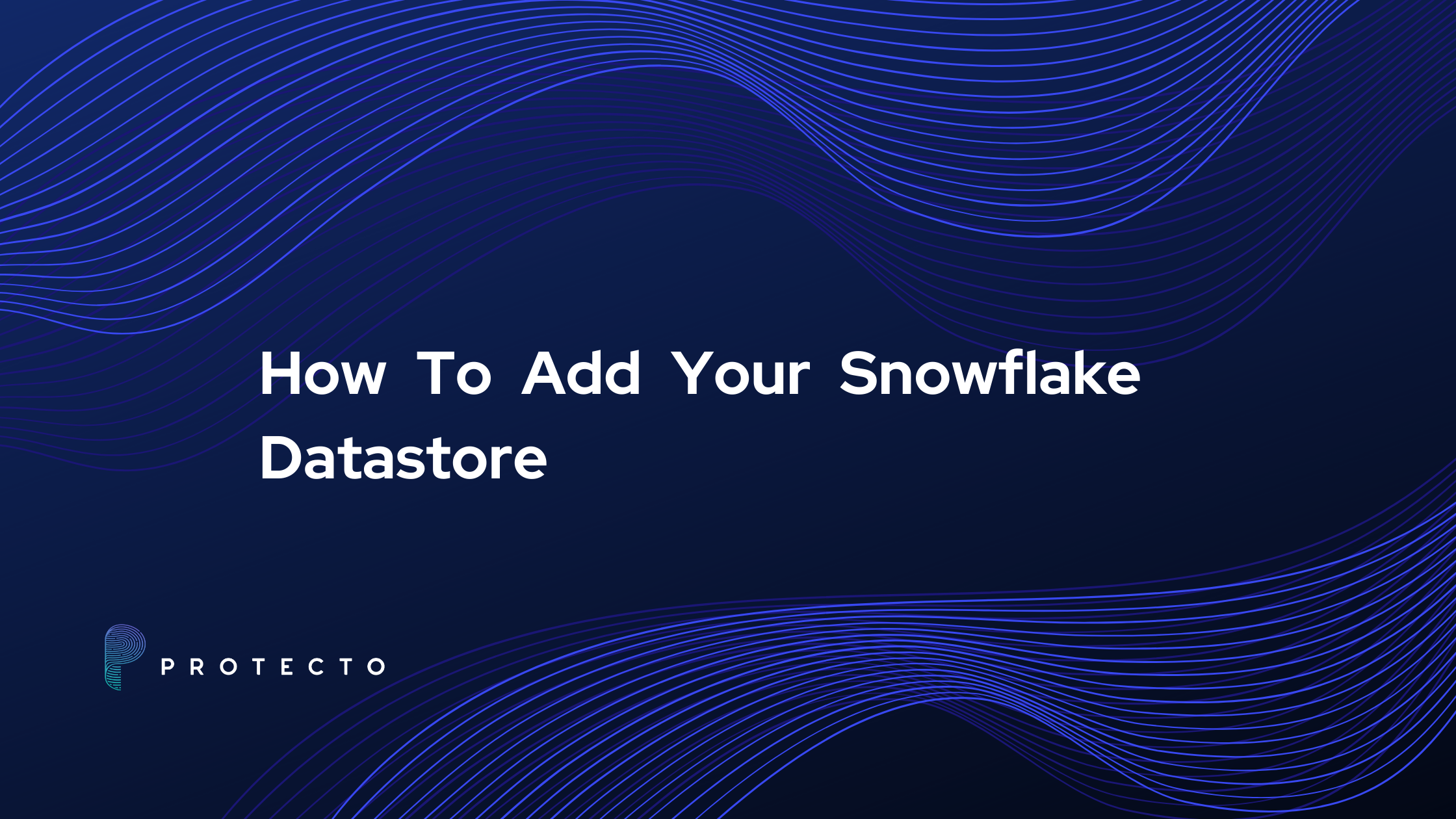 How To Add Your Snowflake Datastore

PROTECTO